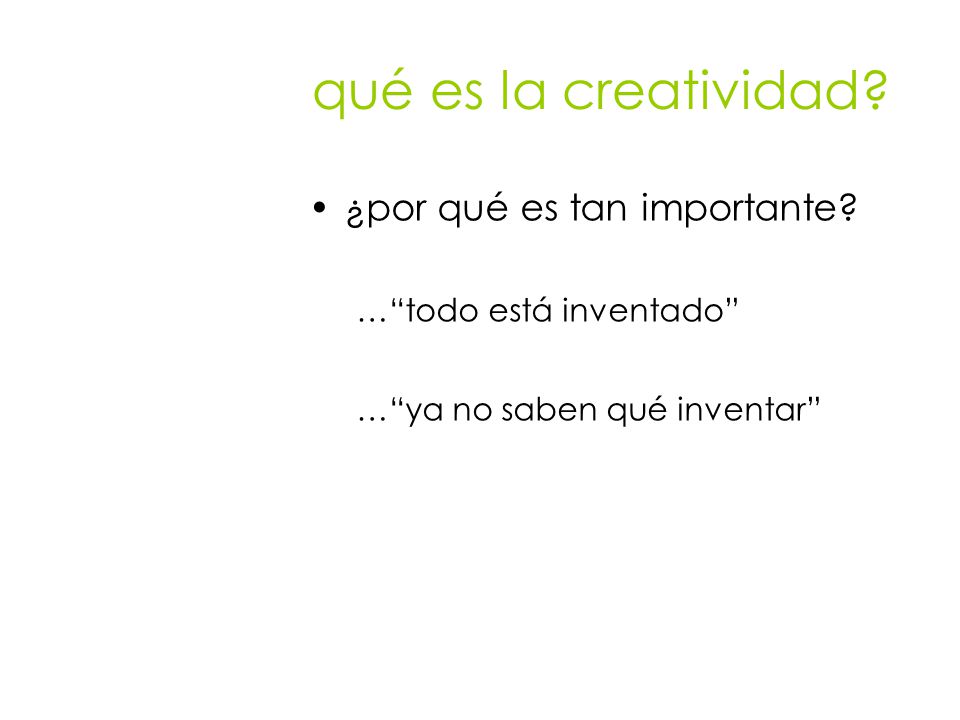 qué es la creatividad?

• ¿por qué es tan importante?

…“todo está inventado”

…“ya no saben qué inventar”